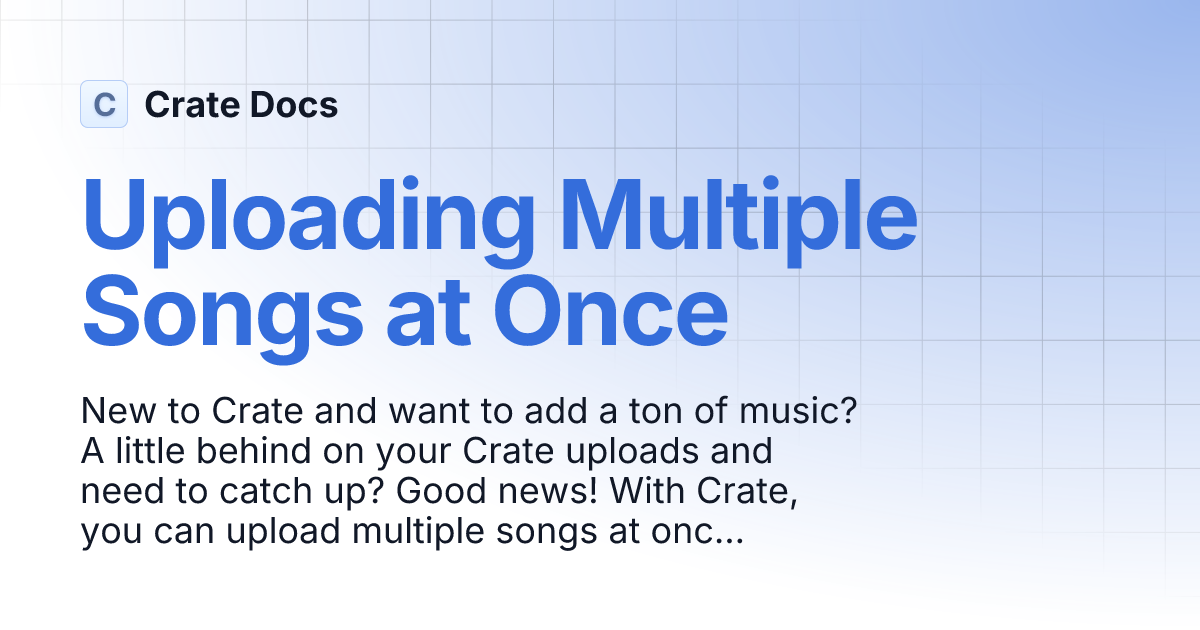 C Crate Docs

Uploading Multiple Songs at Once

New to Crate and want to add a ton of music? A little behind on your Crate uploads and need to catch up? Good news! With Crate, you can upload multiple songs at onc...